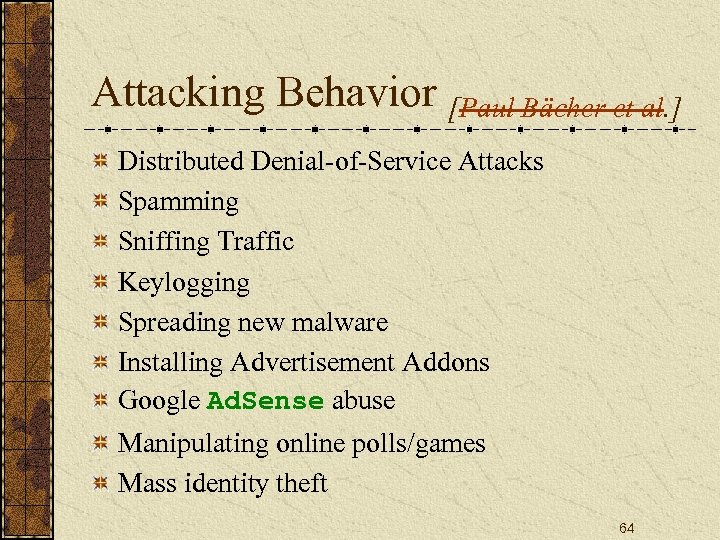 Attacking Behavior [Paul Bächer et al.]

Distributed Denial-of-Service Attacks

Spamming

Sniffing Traffic

Keylogging

Spreading new malware

Installing Advertisement Addons

Google AdSense abuse

Manipulating online polls/games

Mass identity theft

64